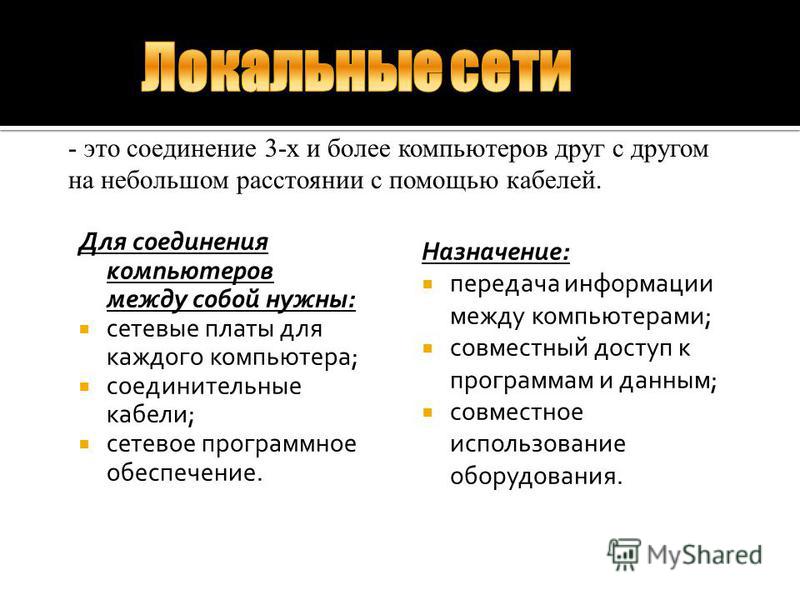 Локальные сети

- это соединение 3-х и более компьютеров друг с другом на небольшом расстоянии с помощью кабелей.

Для соединения компьютеров между собой нужны:
- сетевые платы для каждого компьютера;
- соединительные кабели;
- сетевое программное обеспечение.

Назначение:
- передача информации между компьютерами;
- совместный доступ к программам и данным;
- совместное использование оборудования.

MyShared